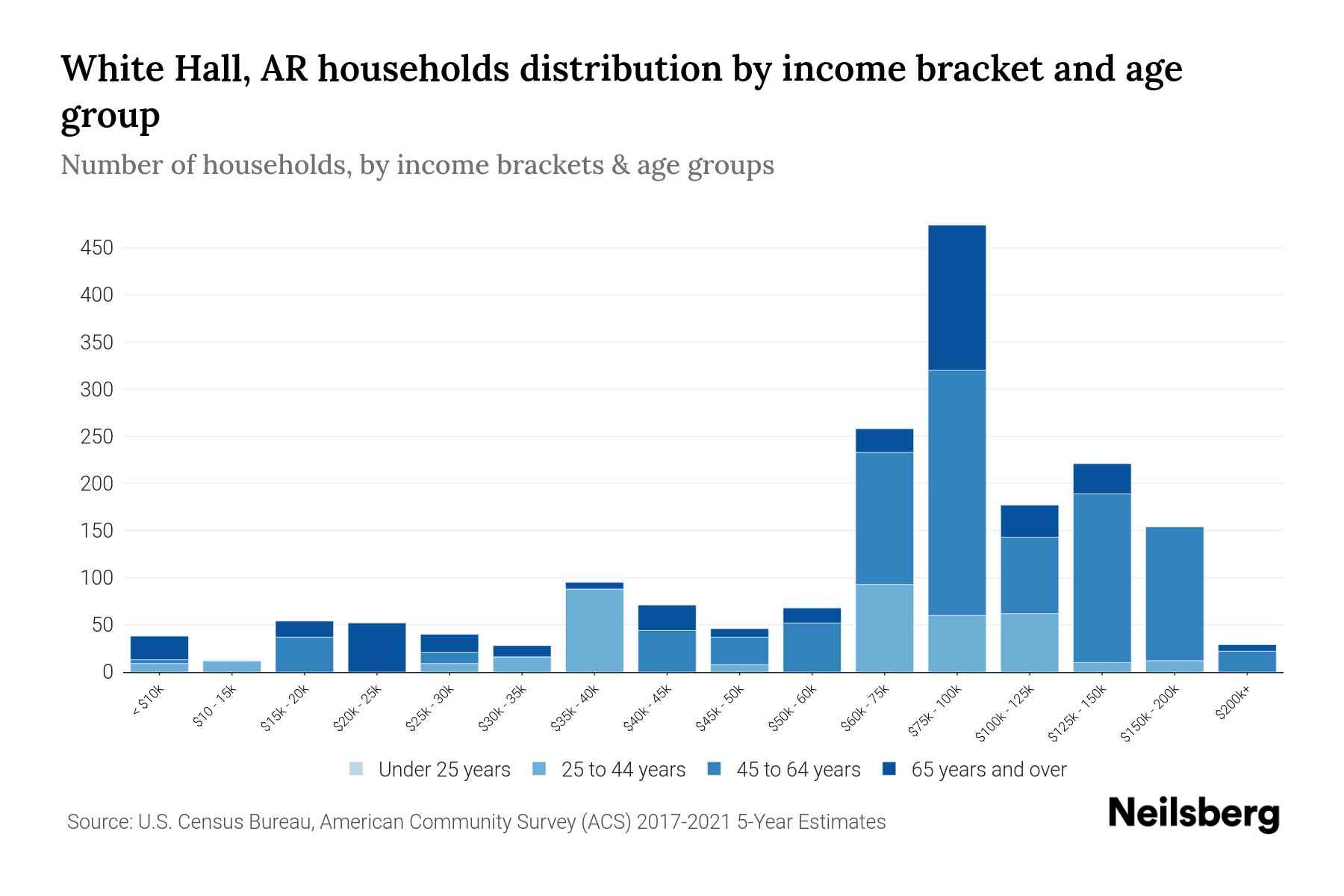 White Hall, AR households distribution by income bracket and age group

Number of households, by income brackets & age groups

450
400
350
300
250
200
150
100
50
0

< $10k
$10 - 15k
$15k - 20k
$20k - 25k
$25k - 30k
$30k - 35k
$35k - 40k
$40k - 45k
$45k - 50k
$50k - 60k
$60k - 75k
$75k - 100k
$100k - 125k
$125k - 150k
$150k - 200k
$200k+

Under 25 years
25 to 44 years
45 to 64 years
65 years and over

Source: U.S. Census Bureau, American Community Survey (ACS) 2017-2021 5-Year Estimates

Neilsberg